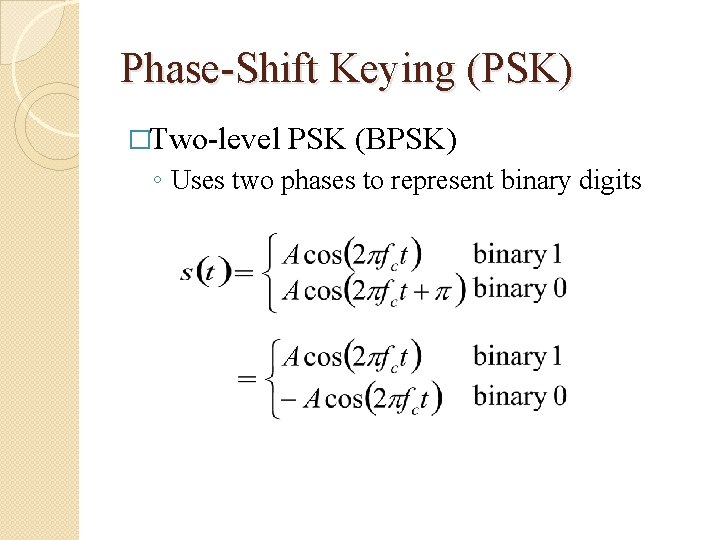 Phase-Shift Keying (PSK)

□Two-level PSK (BPSK)

◦ Uses two phases to represent binary digits

$s(t) = \begin{cases} A\cos(2\pi f_c t) & \text{binary 1} \\ A\cos(2\pi f_c t + \pi) & \text{binary 0} \end{cases}$

$= \begin{cases} A\cos(2\pi f_c t) & \text{binary 1} \\ -A\cos(2\pi f_c t) & \text{binary 0} \end{cases}$